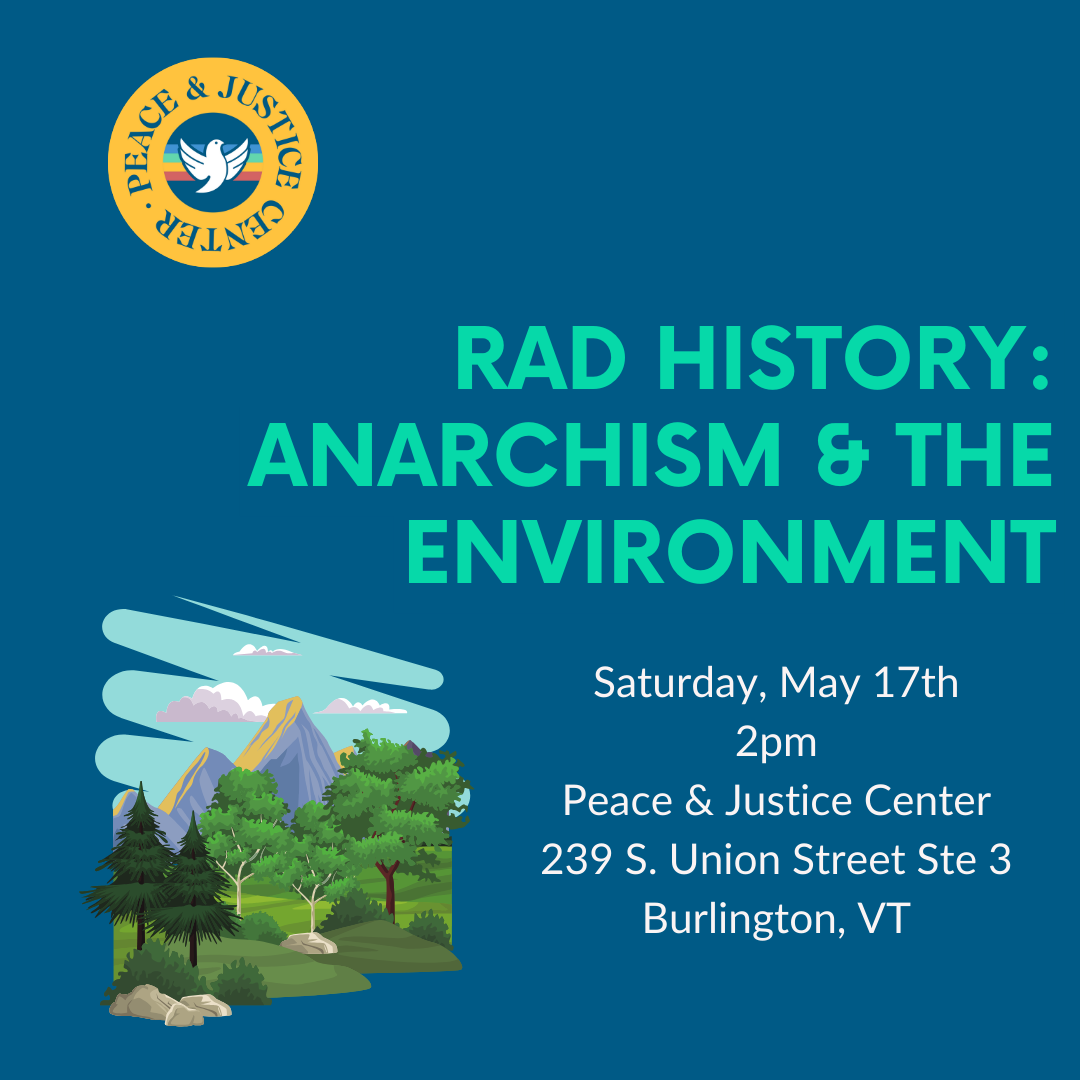 PEACE & JUSTICE CENTER

RAD HISTORY: ANARCHISM & THE ENVIRONMENT

Saturday, May 17th
2pm
Peace & Justice Center
239 S. Union Street Ste 3
Burlington, VT